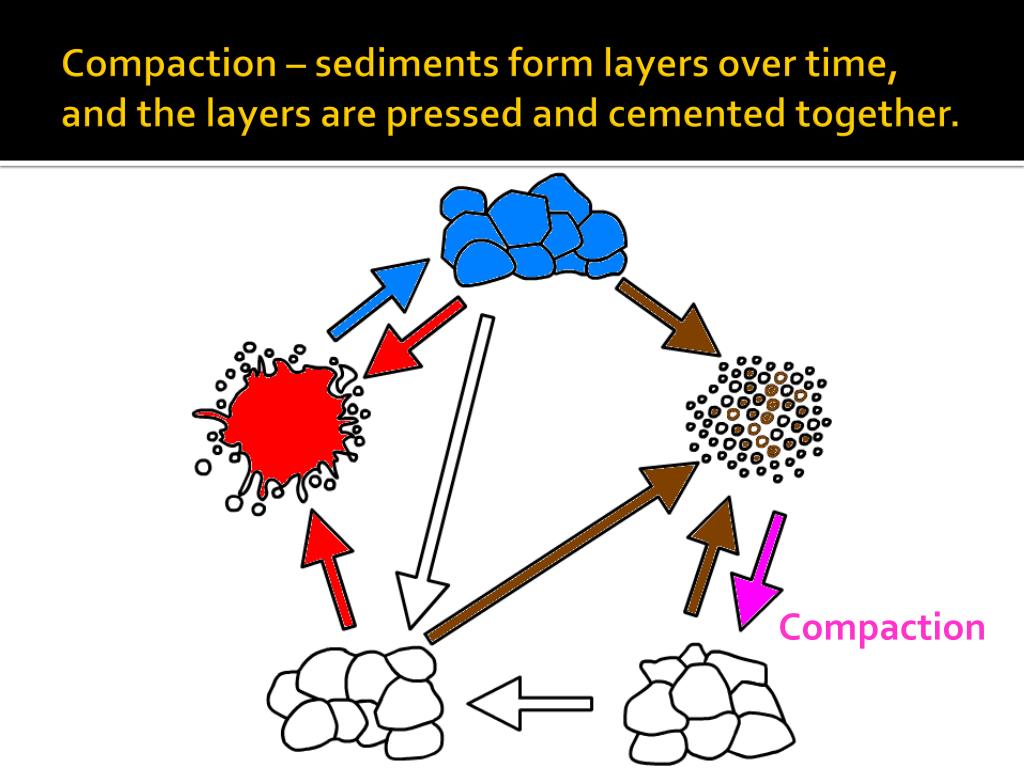 Compaction – sediments form layers over time, and the layers are pressed and cemented together.

Compaction